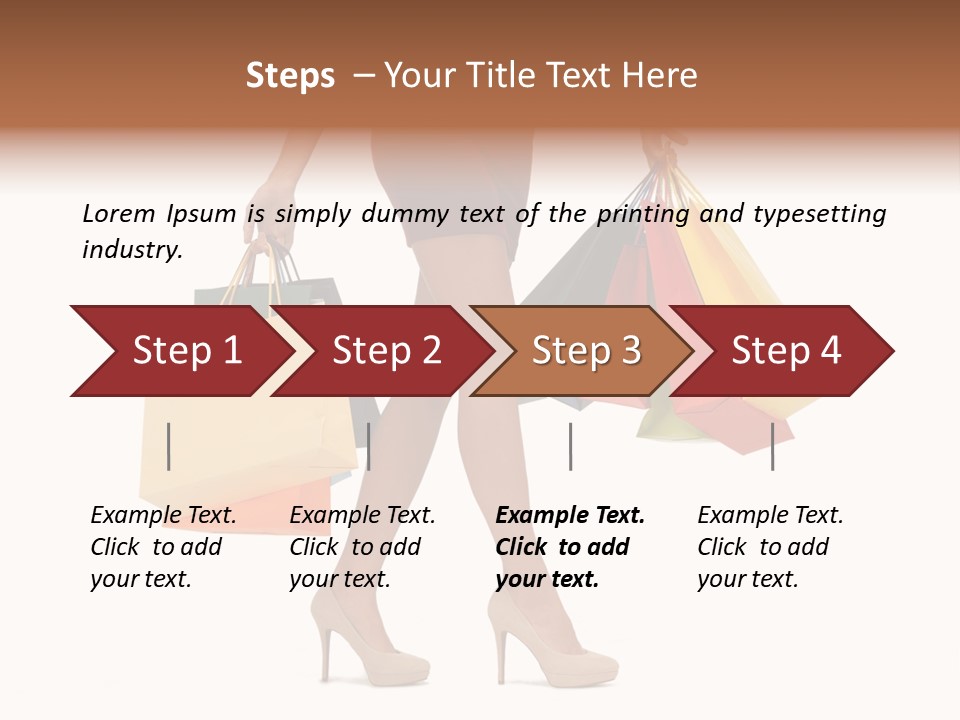 Steps – Your Title Text Here

Lorem Ipsum is simply dummy text of the printing and typesetting industry.

Step 1

Step 2

Step 3

Step 4

Example Text. Click to add your text.

Example Text. Click to add your text.

Example Text. Click to add your text.

Example Text. Click to add your text.